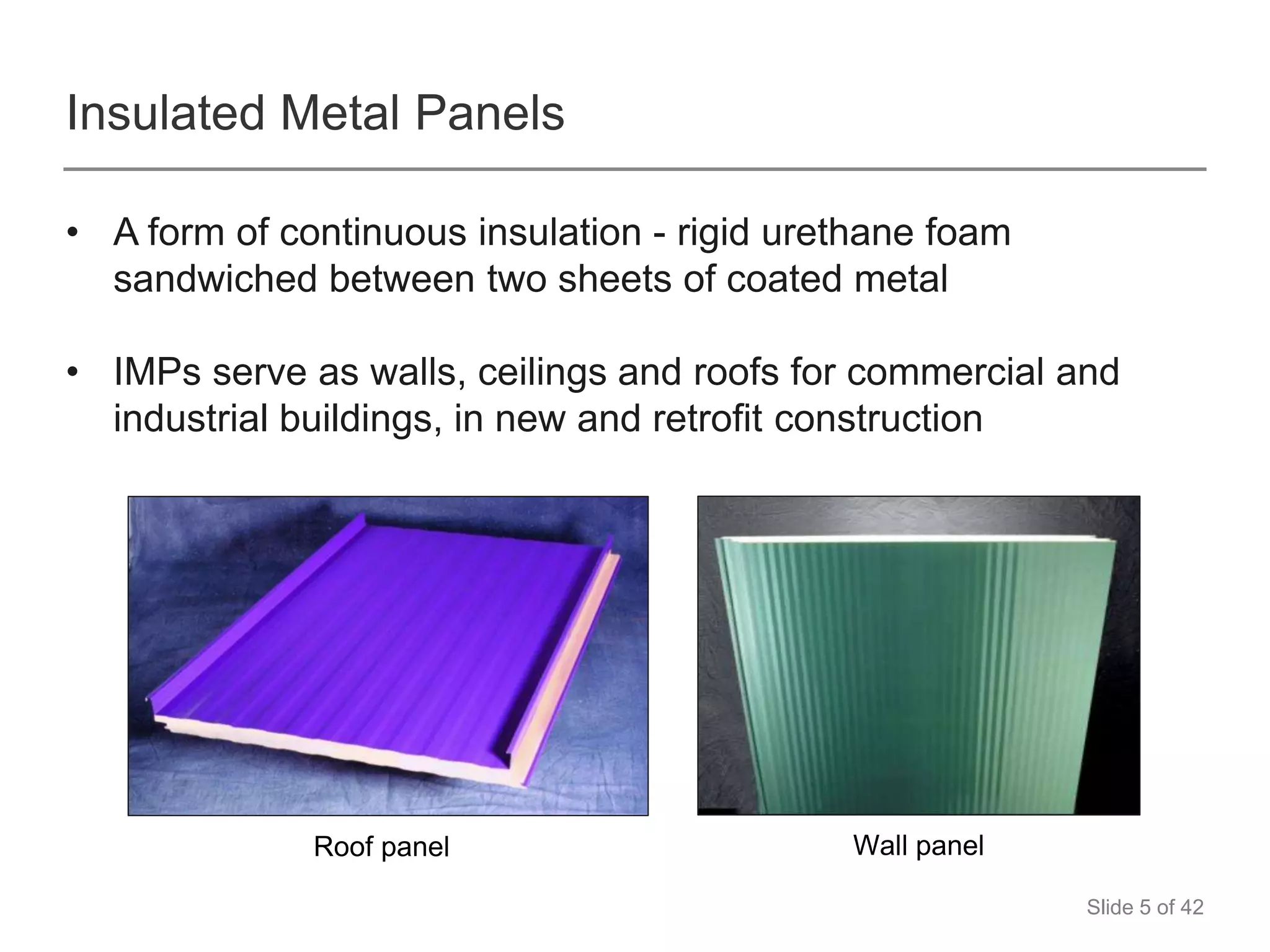 Insulated Metal Panels

• A form of continuous insulation - rigid urethane foam sandwiched between two sheets of coated metal

• IMPs serve as walls, ceilings and roofs for commercial and industrial buildings, in new and retrofit construction

Roof panel

Wall panel

Slide 5 of 42